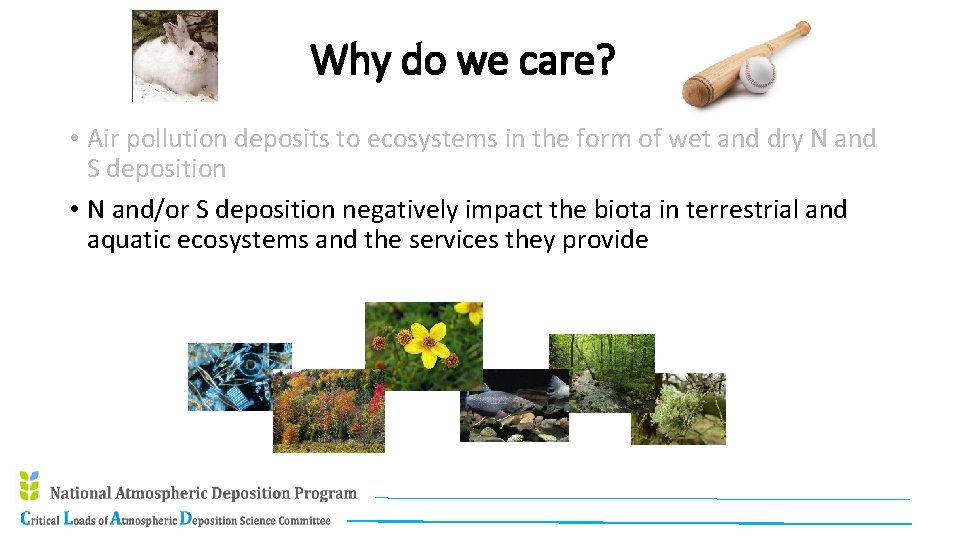 Why do we care?

• Air pollution deposits to ecosystems in the form of wet and dry N and S deposition

• N and/or S deposition negatively impact the biota in terrestrial and aquatic ecosystems and the services they provide

National Atmospheric Deposition Program
Critical Loads of Atmospheric Deposition Science Committee